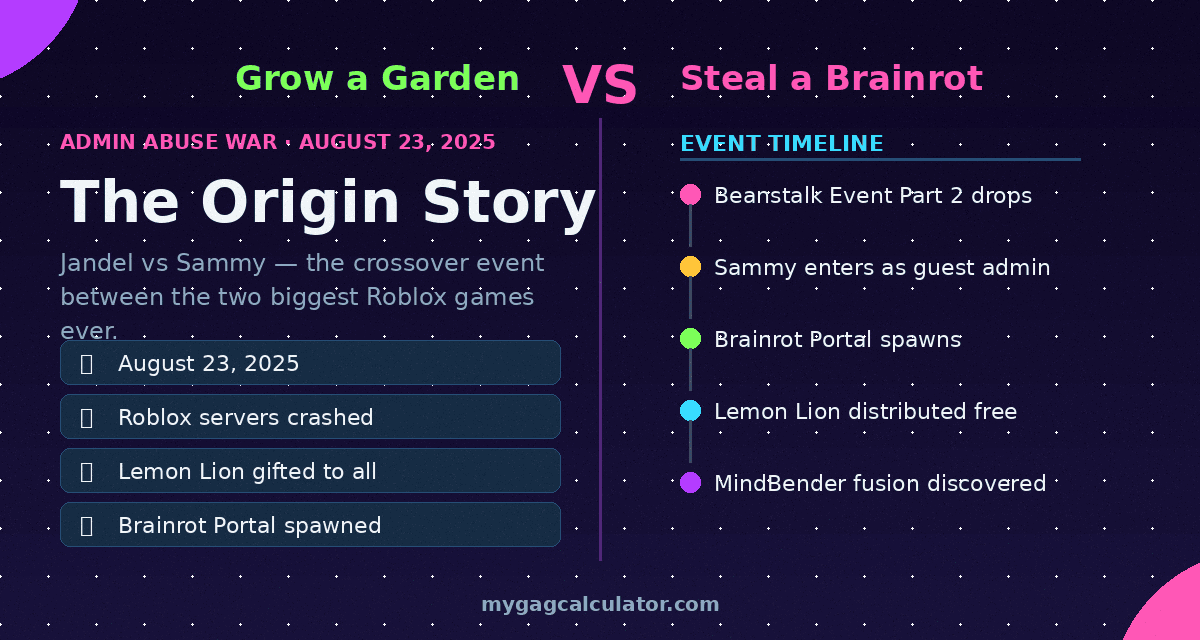 Grow a Garden VS Steal a Brainrot

ADMIN ABUSE WAR · AUGUST 23, 2025

The Origin Story

Jandel vs Sammy — the crossover event between the two biggest Roblox games ever.

August 23, 2025

Roblox servers crashed

Lemon Lion gifted to all

Brainrot Portal spawned

EVENT TIMELINE

Beanstalk Event Part 2 drops

Sammy enters as guest admin

Brainrot Portal spawns

Lemon Lion distributed free

MindBender fusion discovered

mygagcalculator.com